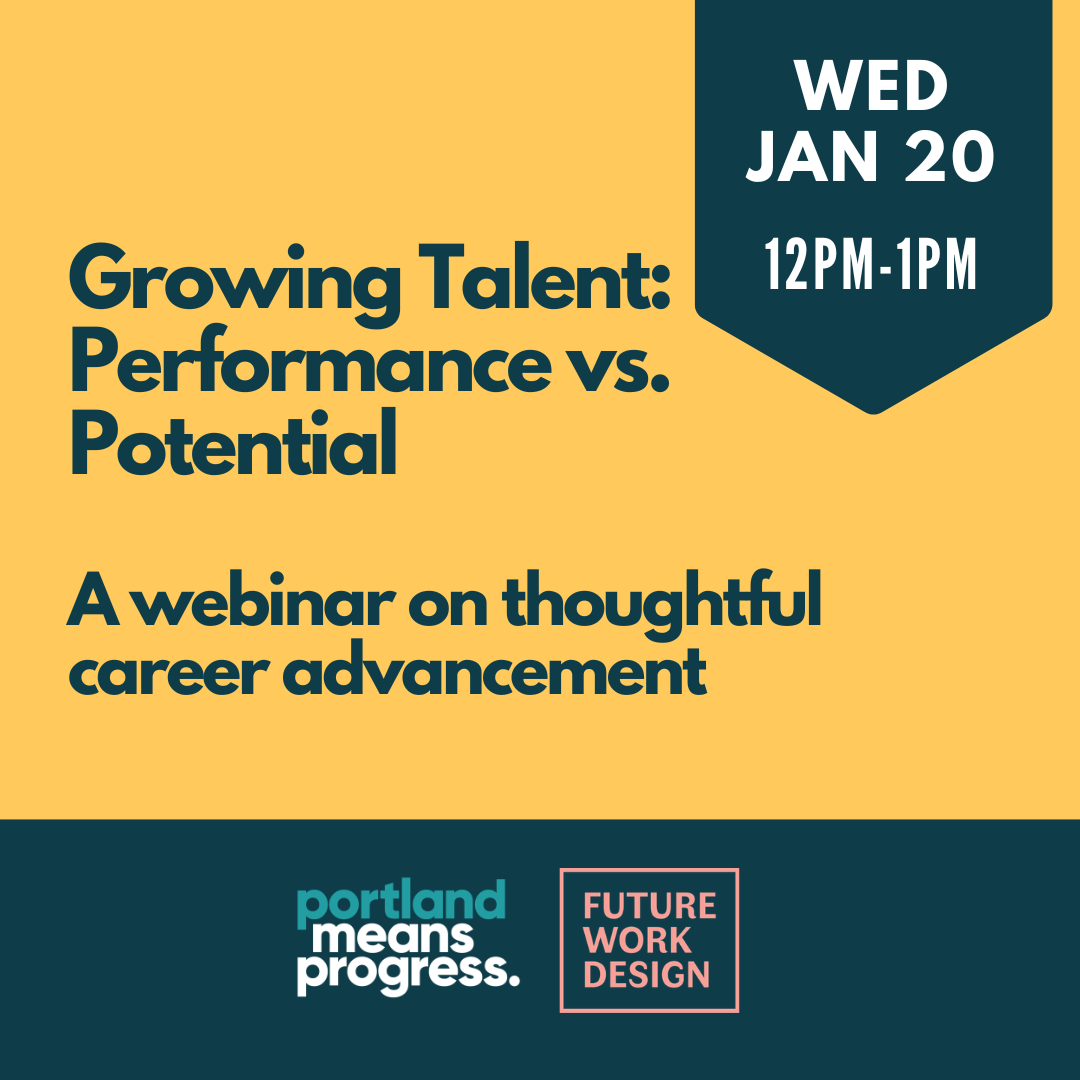 WED
JAN 20
12PM-1PM

Growing Talent: Performance vs. Potential

A webinar on thoughtful career advancement

portland means progress.

FUTURE WORK DESIGN